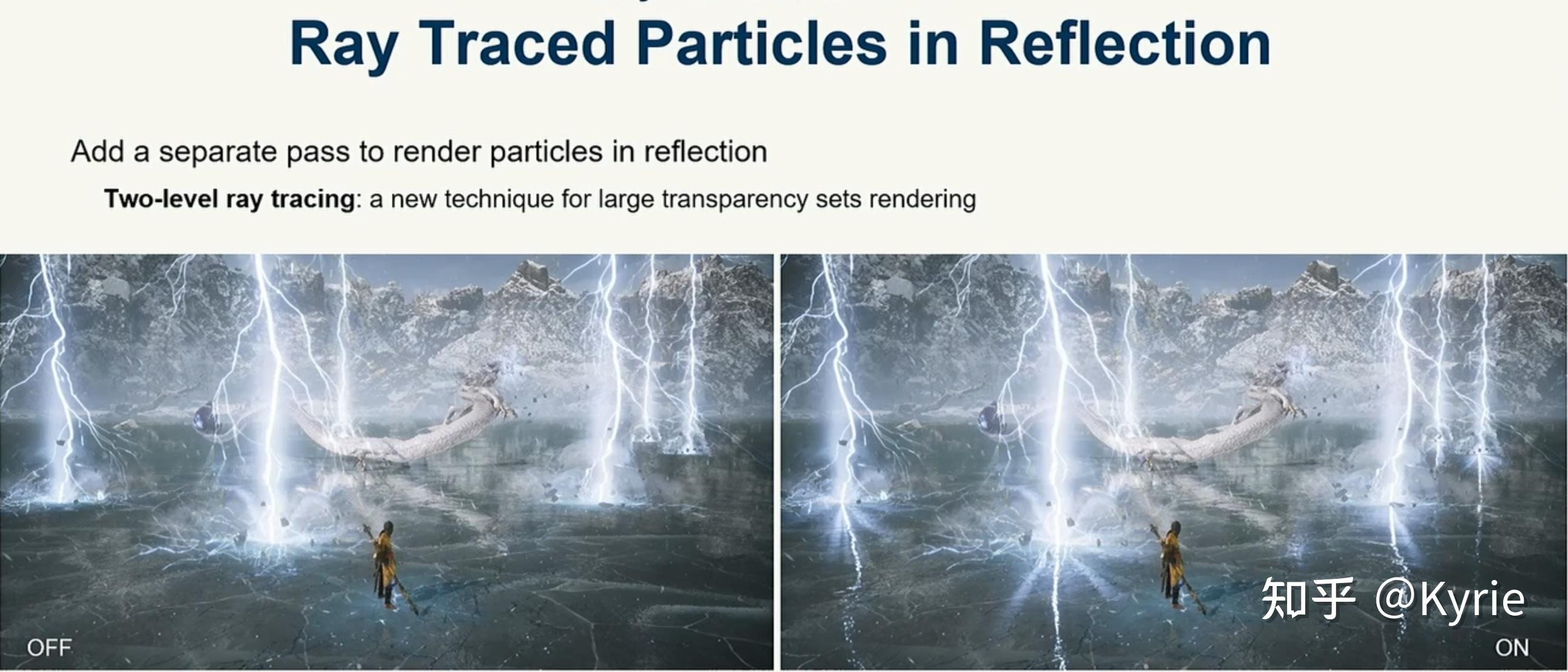 Ray Traced Particles in Reflection

Add a separate pass to render particles in reflection

Two-level ray tracing: a new technique for large transparency sets rendering

OFF

ON

知乎 @Kyrie